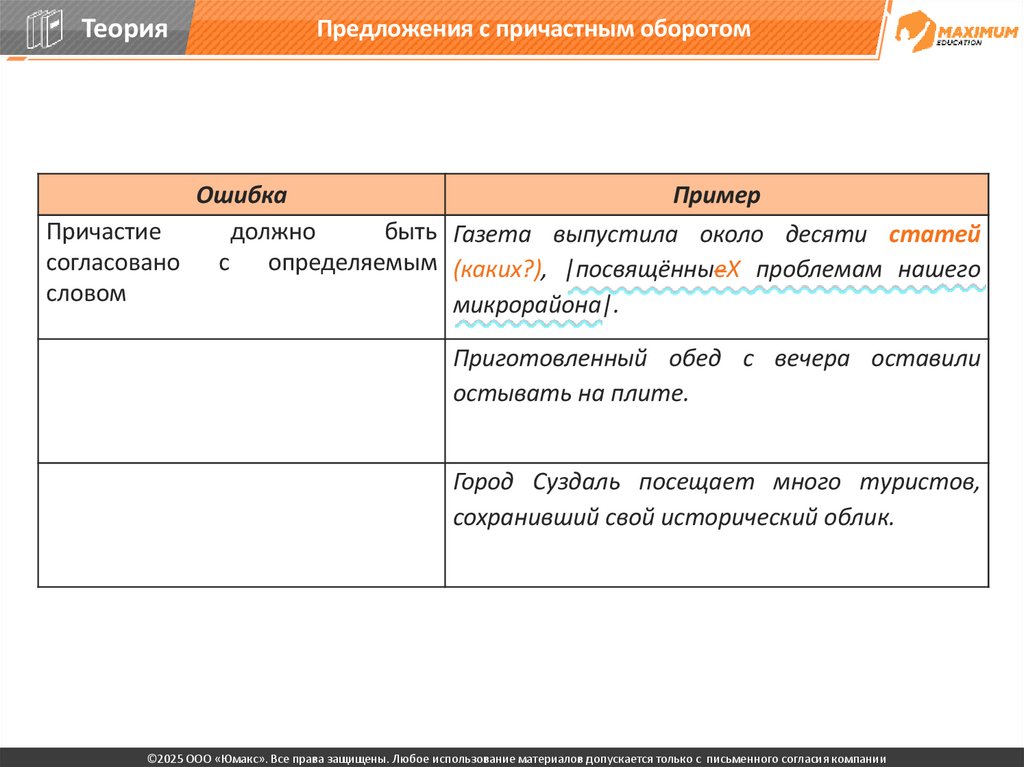 Теория

Предложения с причастным оборотом

MAXIMUM EDUCATION

| Ошибка | Пример |
|---|---|
| Причастие должно быть согласовано с определяемым словом | Газета выпустила около десяти статей (каких?), \|посвящённыеХ проблемам нашего микрорайона\|. |
| | Приготовленный обед с вечера оставили остывать на плите. |
| | Город Суздаль посещает много туристов, сохранивший свой исторический облик. |

©2025 ООО «Юмакс». Все права защищены. Любое использование материалов допускается только с письменного согласия компании